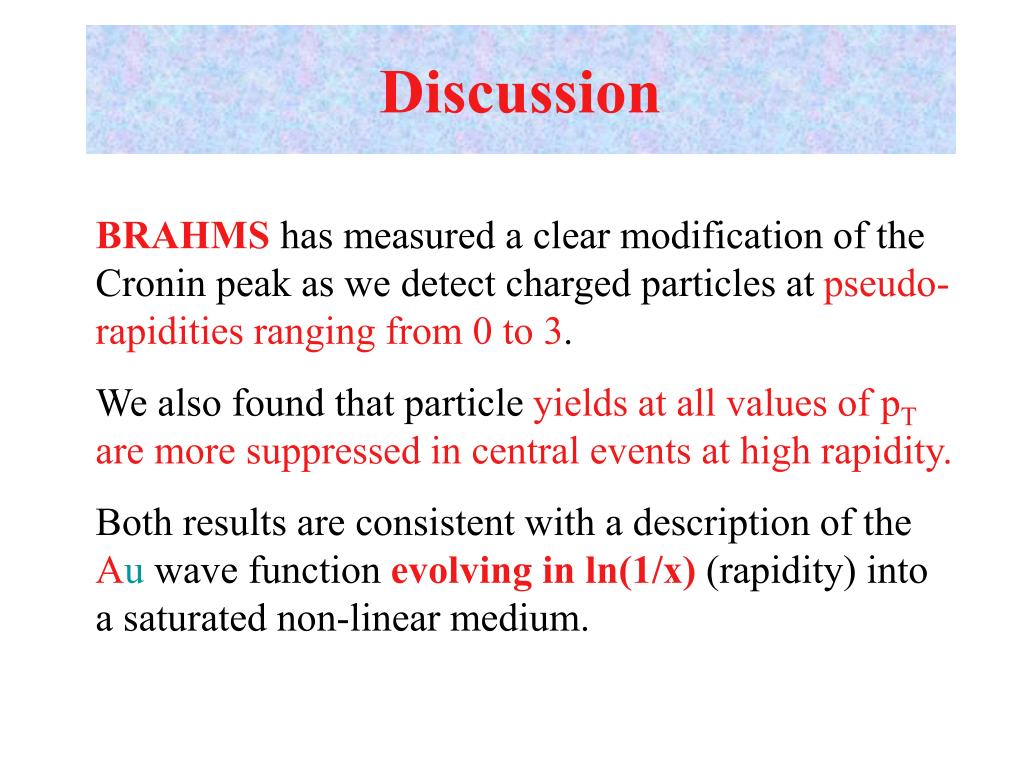 Discussion

BRAHMS has measured a clear modification of the Cronin peak as we detect charged particles at pseudo-rapidities ranging from 0 to 3.

We also found that particle yields at all values of $p_T$ are more suppressed in central events at high rapidity.

Both results are consistent with a description of the Au wave function evolving in ln(1/x) (rapidity) into a saturated non-linear medium.